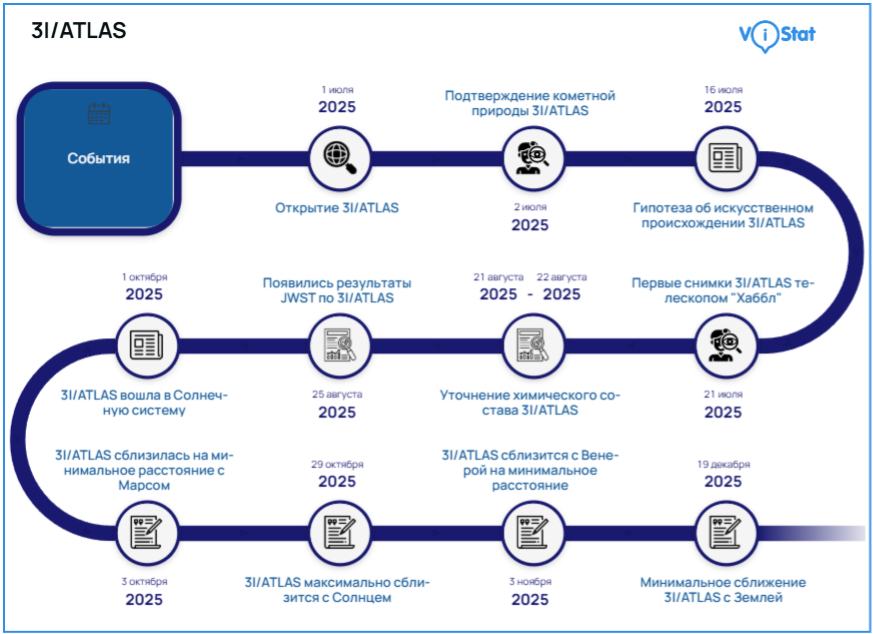 3I/ATLAS

ViStat

События

1 июля
2025
Открытие 3I/ATLAS

Подтверждение кометной природы 3I/ATLAS
2 июля
2025

16 июля
2025
Гипотеза об искусственном происхождении 3I/ATLAS

Первые снимки 3I/ATLAS телескопом "Хаббл"
21 июля
2025

21 августа 22 августа
2025 - 2025
Уточнение химического состава 3I/ATLAS

Появились результаты JWST по 3I/ATLAS
25 августа
2025

1 октября
2025
3I/ATLAS вошла в Солнечную систему

3I/ATLAS сблизилась на минимальное расстояние с Марсом
3 октября
2025

29 октября
2025
3I/ATLAS максимально сблизится с Солнцем

3I/ATLAS сблизится с Венерой на минимальное расстояние
3 ноября
2025

19 декабря
2025
Минимальное сближение 3I/ATLAS с Землей